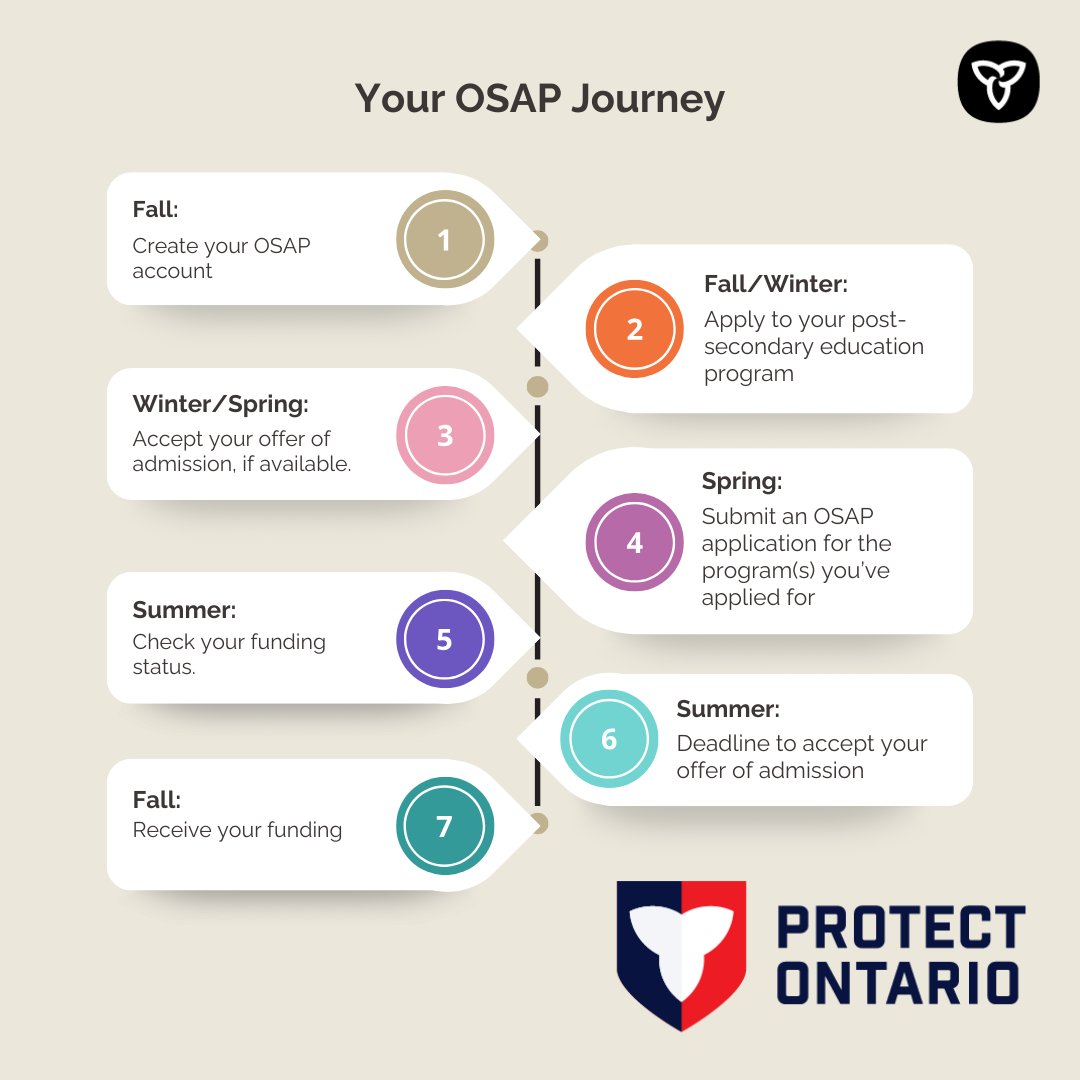 Your OSAP Journey

Fall:
Create your OSAP account

1

2

Fall/Winter:
Apply to your post-secondary education program

Winter/Spring:
Accept your offer of admission, if available.

3

4

Spring:
Submit an OSAP application for the program(s) you've applied for

Summer:
Check your funding status.

5

6

Summer:
Deadline to accept your offer of admission

Fall:
Receive your funding

7

PROTECT ONTARIO